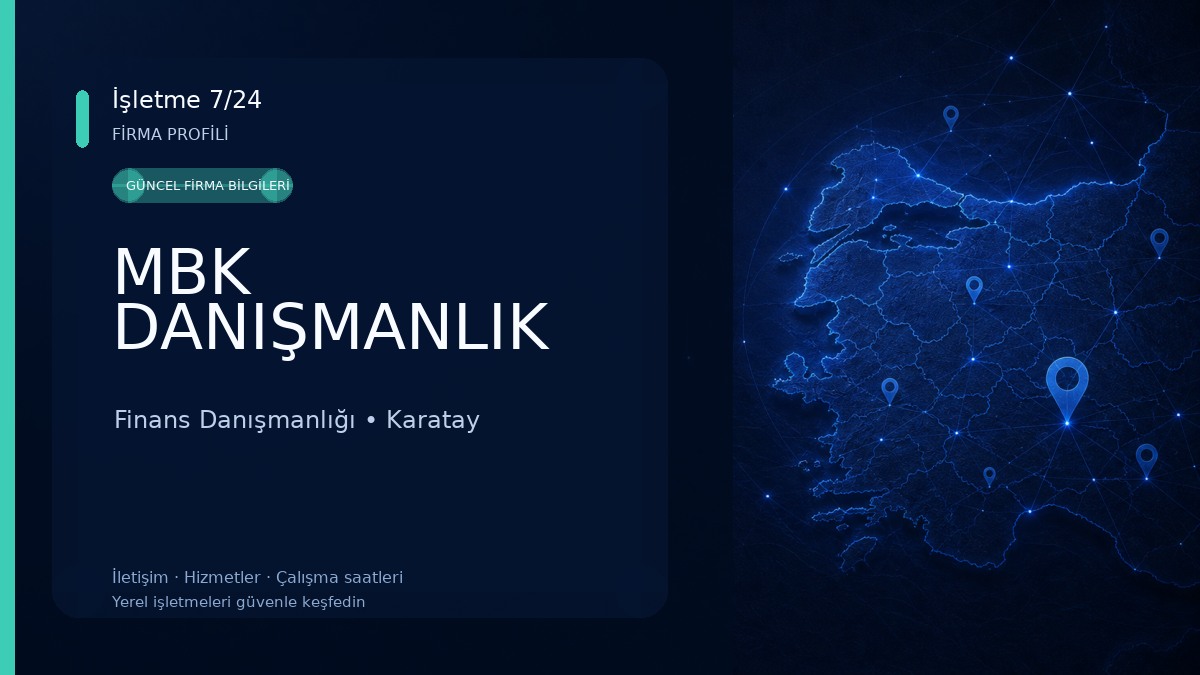 İşletme 7/24
FİRMA PROFİLİ

GÜNCEL FİRMA BİLGİLERİ

MBK DANIŞMANLIK

Finans Danışmanlığı • Karatay

İletişim · Hizmetler · Çalışma saatleri
Yerel işletmeleri güvenle keşfedin